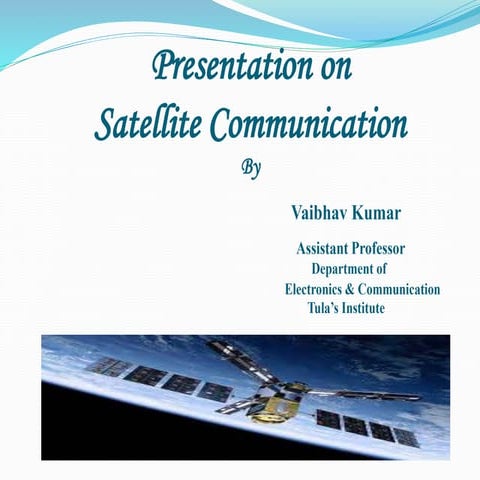 Presentation on
Satellite Communication
By

Vaibhav Kumar

Assistant Professor
Department of
Electronics & Communication
Tula's Institute